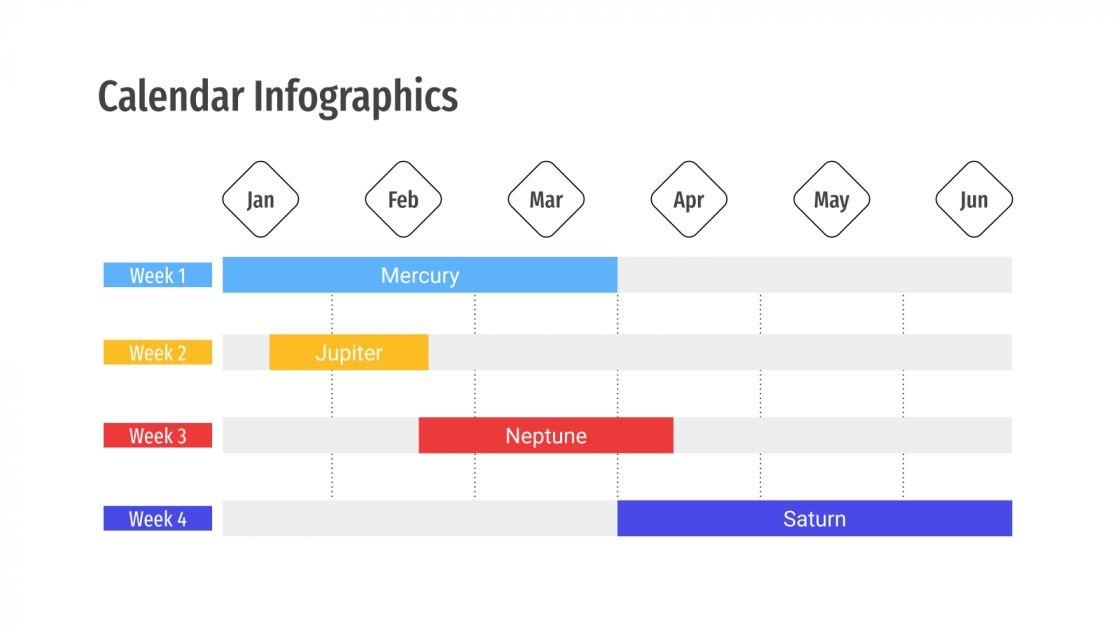 Calendar Infographics

Jan
Feb
Mar
Apr
May
Jun

Week 1
Mercury

Week 2
Jupiter

Week 3
Neptune

Week 4
Saturn